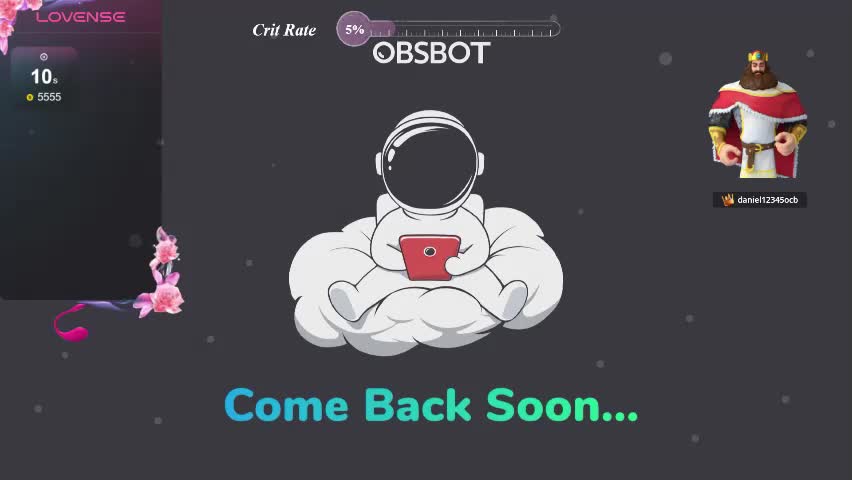 LOVENSE

10s
5555

Crit Rate 5%

OBSBOT

daniel12345ocb

Come Back Soon...